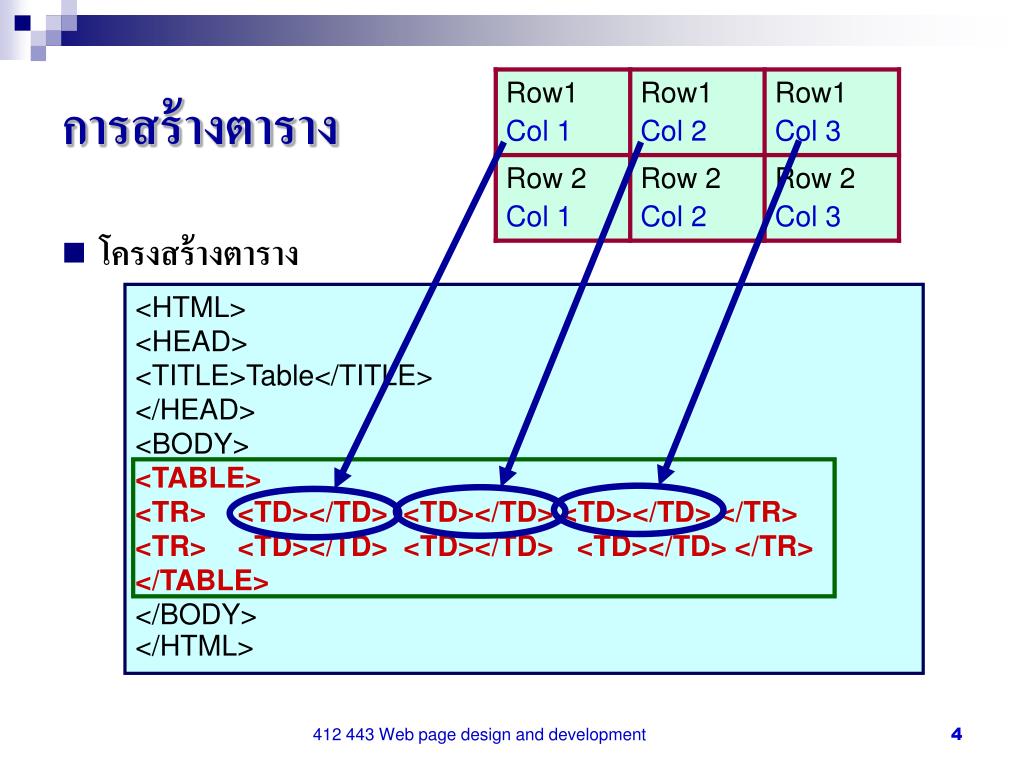 การสร้างตาราง

| Row1 Col 1 | Row1 Col 2 | Row1 Col 3 |
|---|---|---|
| Row 2 Col 1 | Row 2 Col 2 | Row 2 Col 3 |

■ โครงสร้างตาราง

<HTML>
<HEAD>
<TITLE>Table</TITLE>
</HEAD>
<BODY>
<TABLE>
<TR> <TD></TD> <TD></TD> <TD></TD> </TR>
<TR> <TD></TD> <TD></TD> <TD></TD> </TR>
</TABLE>
</BODY>
</HTML>

412 443 Web page design and development

4